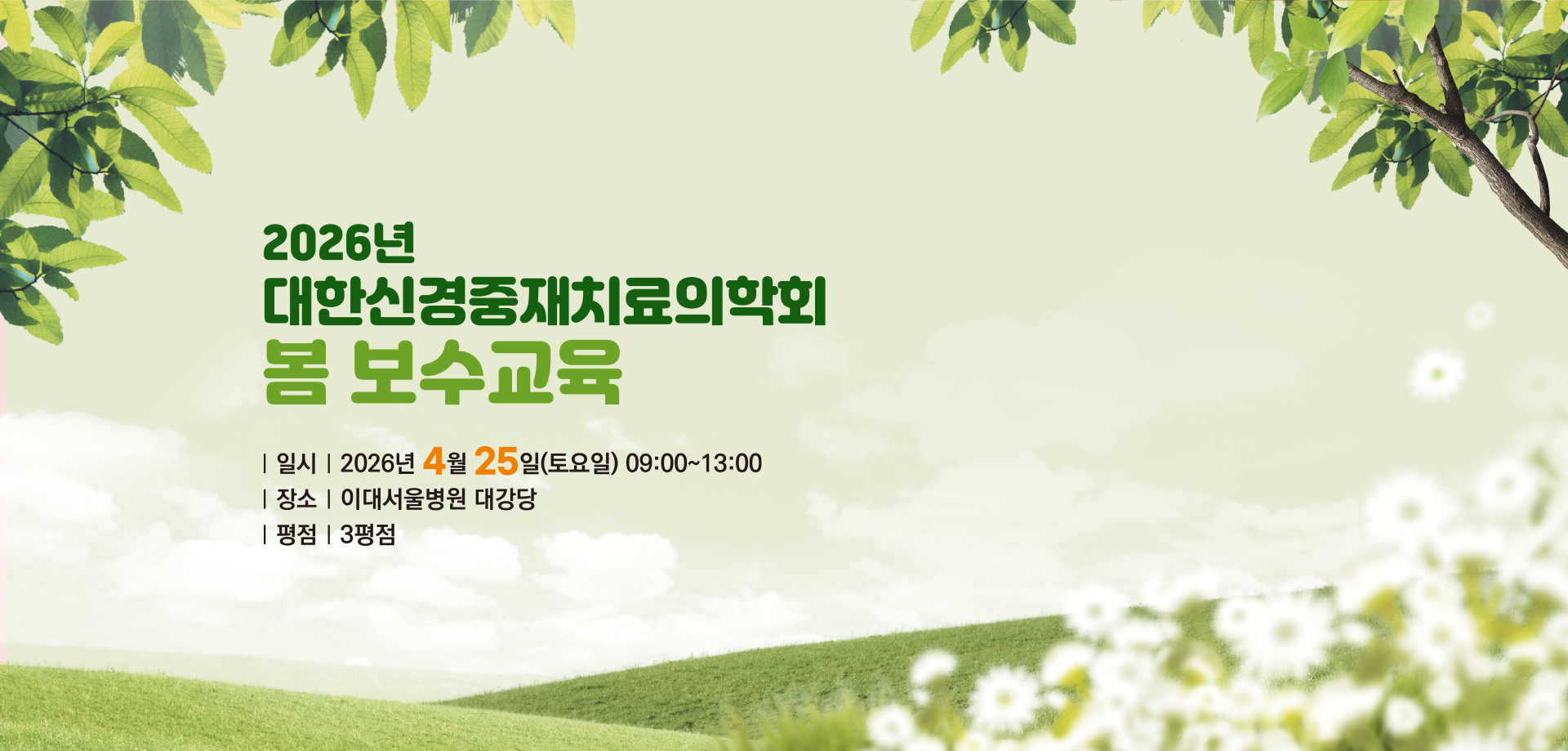 2026년
대한신경중재치료의학회
봄 보수교육

| 일시 | 2026년 4월 25일(토요일) 09:00~13:00
| 장소 | 이대서울병원 대강당
| 평점 | 3평점